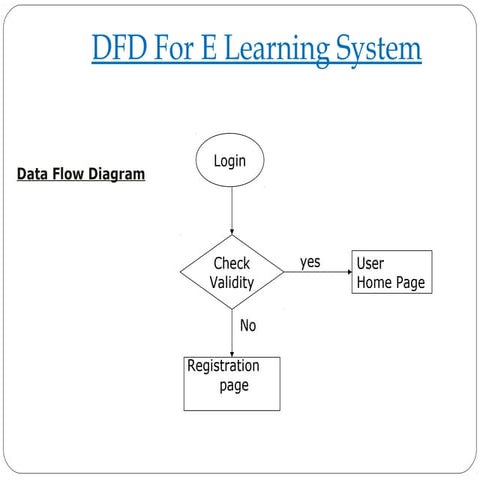 DFD For E Learning System

Data Flow Diagram

Login

Check Validity

yes

User Home Page

No

Registration page